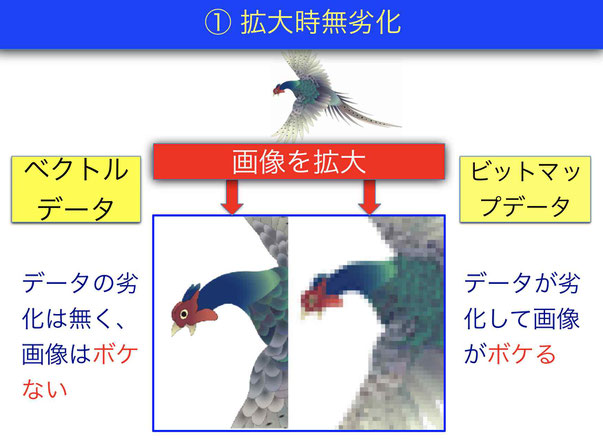 ① 拡大時無劣化

画像を拡大

ベクトルデータ

ビットマップデータ

データの劣化は無く、画像はボケない

データが劣化して画像がボケる